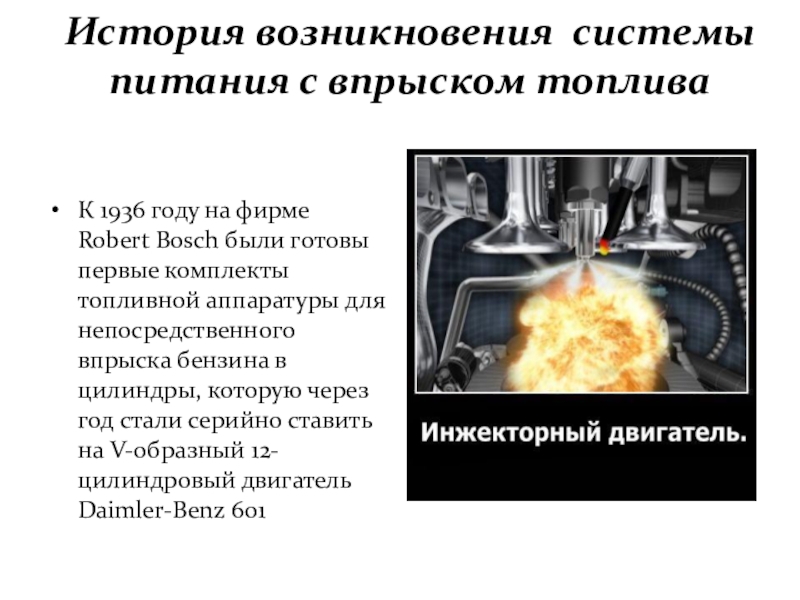 История возникновения системы питания с впрыском топлива

• К 1936 году на фирме Robert Bosch были готовы первые комплекты топливной аппаратуры для непосредственного впрыска бензина в цилиндры, которую через год стали серийно ставить на V-образный 12-цилиндровый двигатель Daimler-Benz 601

Инжекторный двигатель.